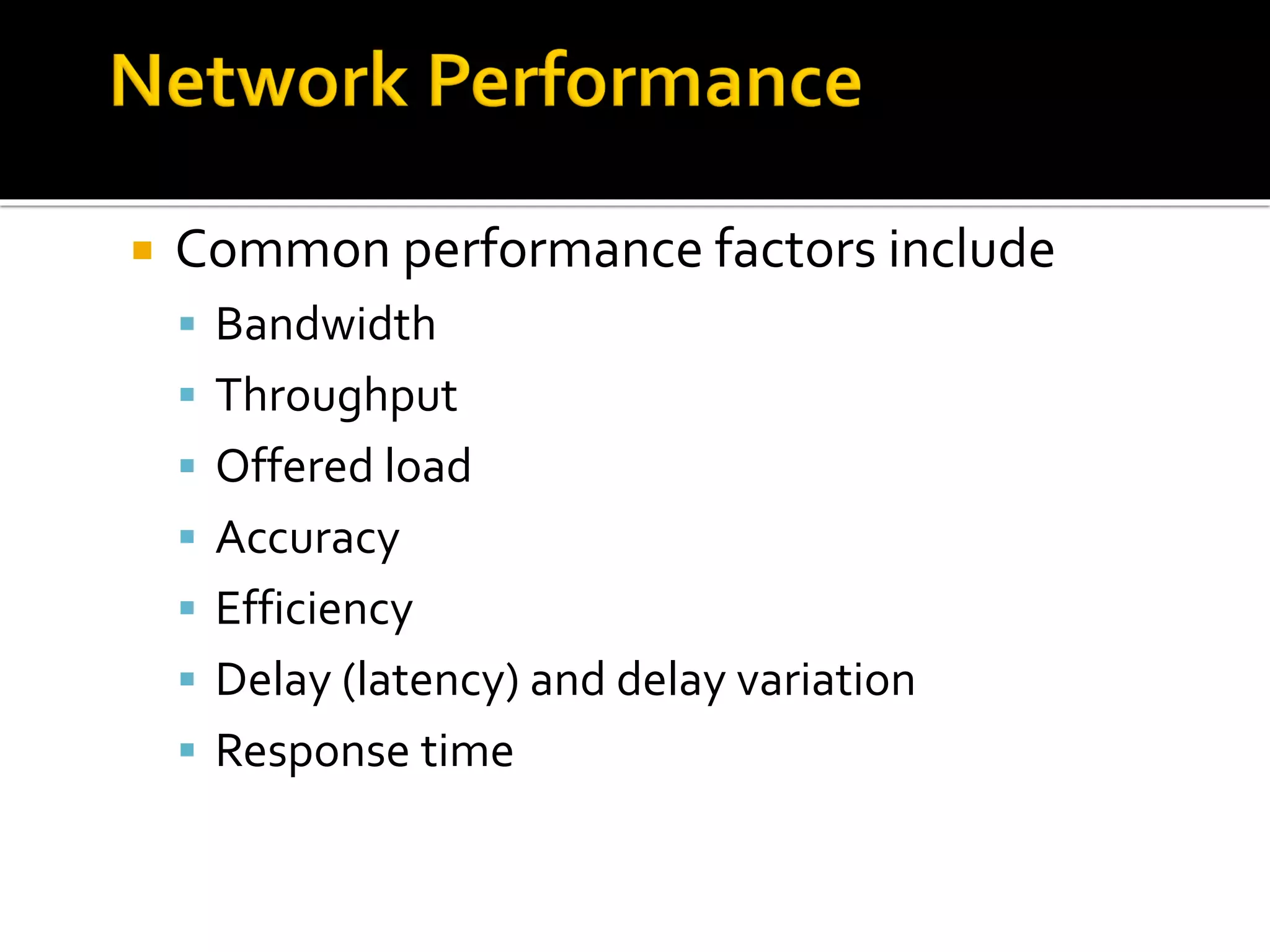 Network Performance

- Common performance factors include
  - Bandwidth
  - Throughput
  - Offered load
  - Accuracy
  - Efficiency
  - Delay (latency) and delay variation
  - Response time